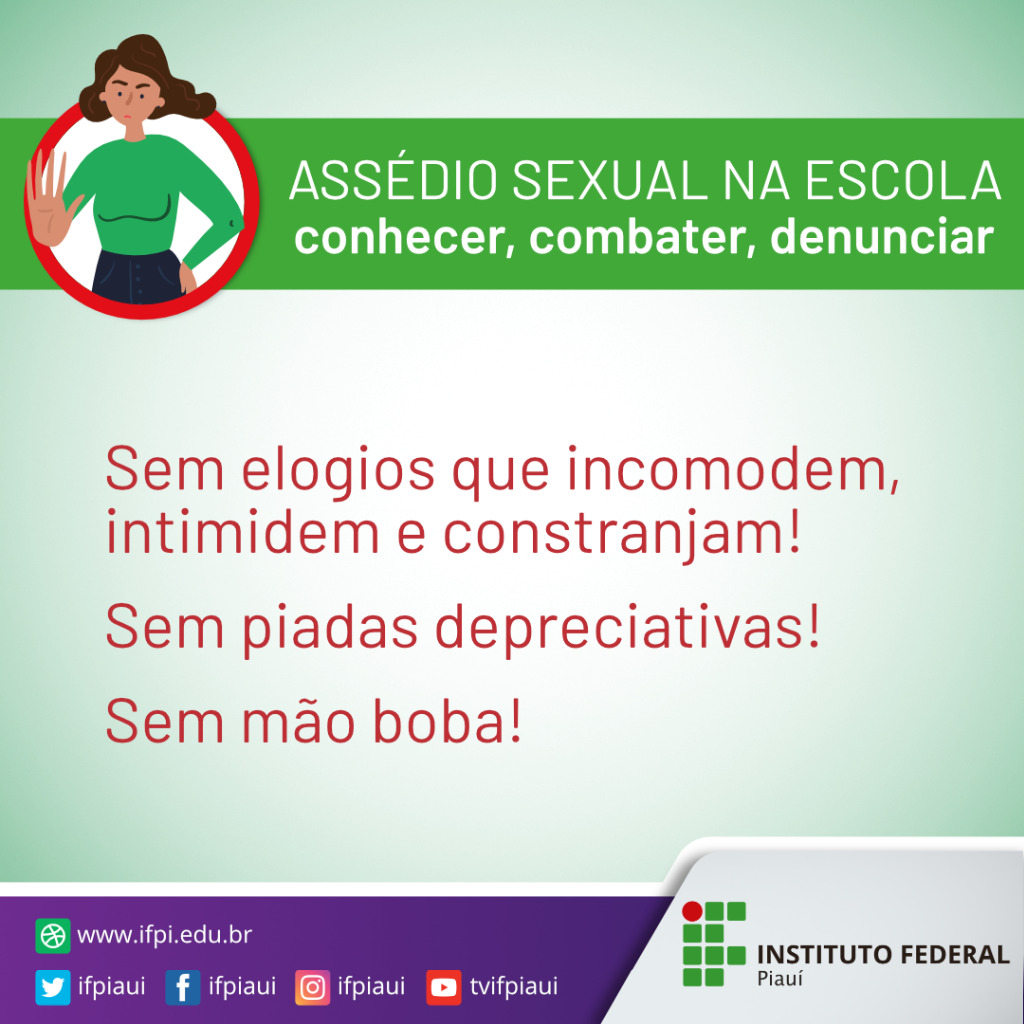 ASSÉDIO SEXUAL NA ESCOLA
conhecer, combater, denunciar

Sem elogios que incomodem, intimidem e constranjam!

Sem piadas depreciativas!

Sem mão boba!

www.ifpi.edu.br

ifpiaui ifpiaui ifpiaui tvifpiaui

INSTITUTO FEDERAL
Piauí